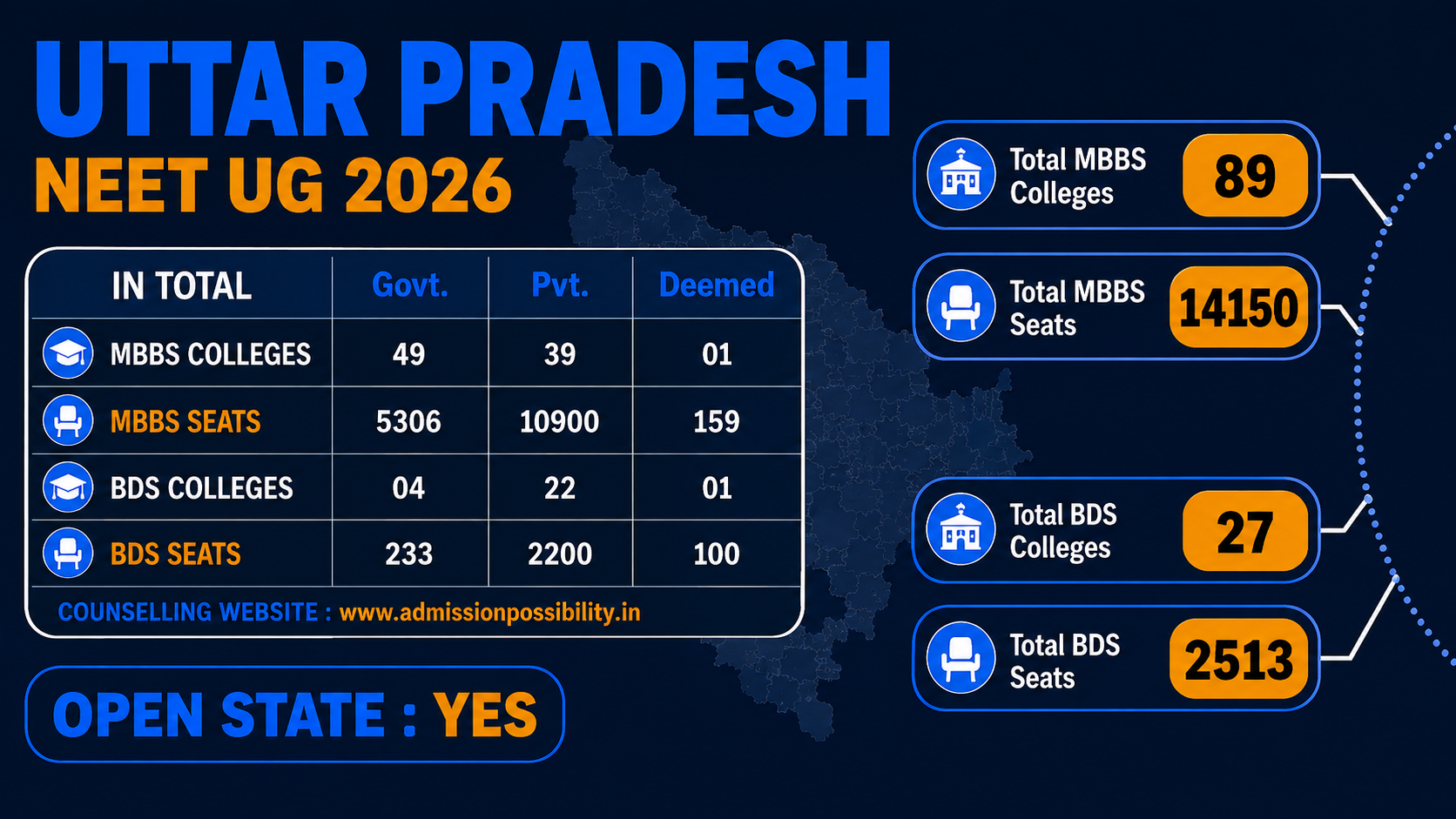 UTTAR PRADESH
NEET UG 2026

| IN TOTAL | Govt. | Pvt. | Deemed |
|---|---|---|---|
| MBBS COLLEGES | 49 | 39 | 01 |
| MBBS SEATS | 5306 | 10900 | 159 |
| BDS COLLEGES | 04 | 22 | 01 |
| BDS SEATS | 233 | 2200 | 100 |

COUNSELLING WEBSITE : www.admissionpossibility.in

OPEN STATE : YES

Total MBBS Colleges 89

Total MBBS Seats 14150

Total BDS Colleges 27

Total BDS Seats 2513